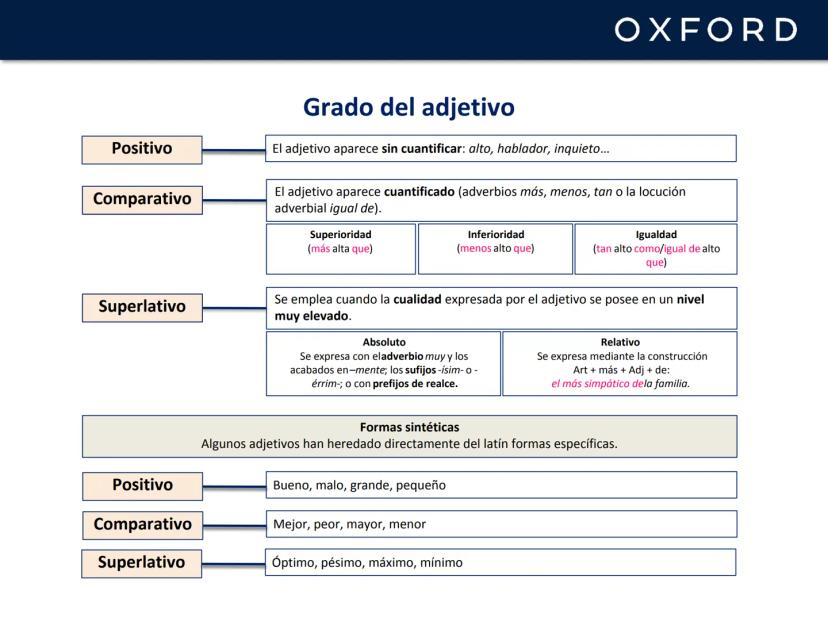 OXFORD

Grado del adjetivo

Positivo

El adjetivo aparece sin cuantificar: alto, hablador, inquieto…

Comparativo

El adjetivo aparece cuantificado (adverbios más, menos, tan o la locución adverbial igual de).

Superioridad
(más alta que)

Inferioridad
(menos alto que)

Igualdad
(tan alto como/igual de alto que)

Superlativo

Se emplea cuando la cualidad expresada por el adjetivo se posee en un nivel muy elevado.

Absoluto
Se expresa con el adverbio muy y los acabados en –mente; los sufijos -ísim- o -érrim-; o con prefijos de realce.

Relativo
Se expresa mediante la construcción Art + más + Adj + de:
el más simpático de la familia.

Formas sintéticas
Algunos adjetivos han heredado directamente del latín formas específicas.

Positivo

Bueno, malo, grande, pequeño

Comparativo

Mejor, peor, mayor, menor

Superlativo

Óptimo, pésimo, máximo, mínimo